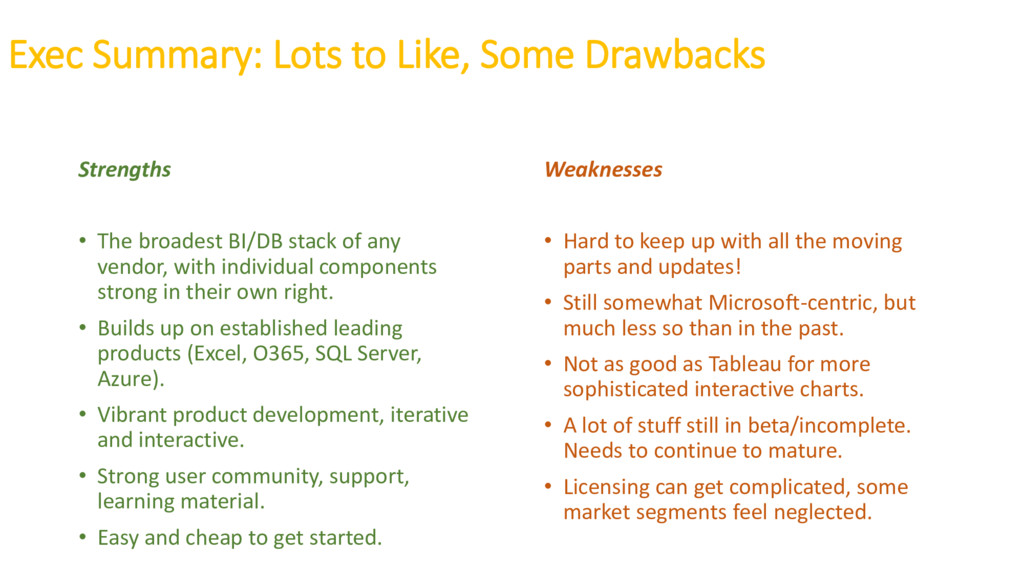 Exec Summary: Lots to Like, Some Drawbacks

Strengths

• The broadest BI/DB stack of any vendor, with individual components strong in their own right.
• Builds up on established leading products (Excel, O365, SQL Server, Azure).
• Vibrant product development, iterative and interactive.
• Strong user community, support, learning material.
• Easy and cheap to get started.

Weaknesses

• Hard to keep up with all the moving parts and updates!
• Still somewhat Microsoft-centric, but much less so than in the past.
• Not as good as Tableau for more sophisticated interactive charts.
• A lot of stuff still in beta/incomplete. Needs to continue to mature.
• Licensing can get complicated, some market segments feel neglected.